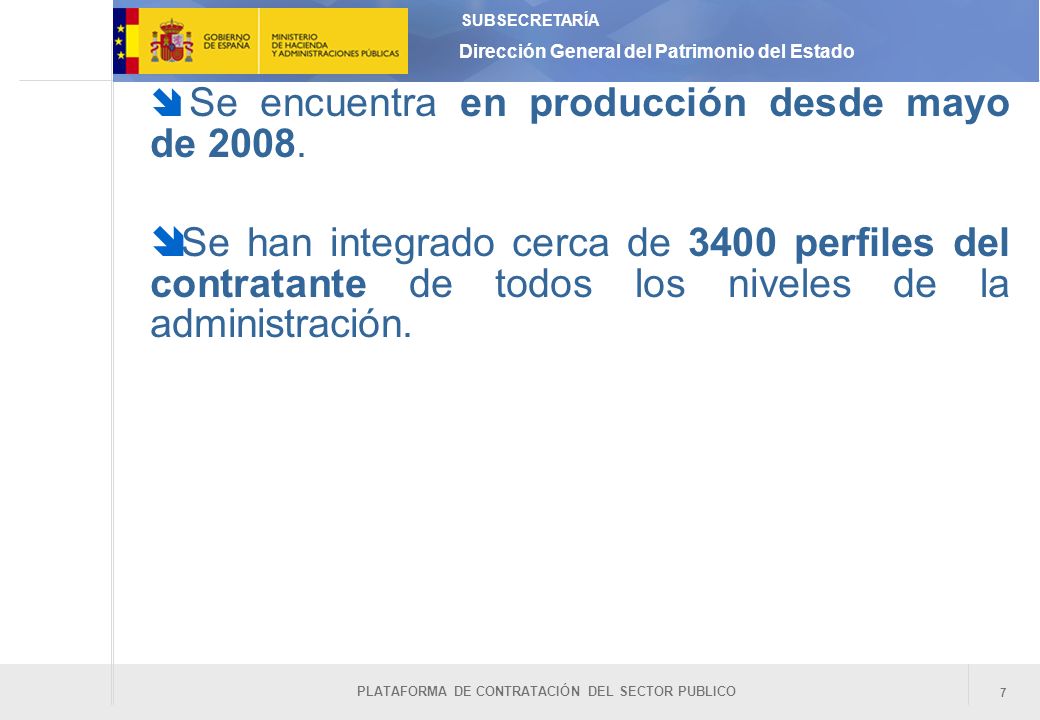 GOBIERNO DE ESPAÑA

MINISTERIO DE HACIENDA Y ADMINISTRACIONES PÚBLICAS

SUBSECRETARÍA

Dirección General del Patrimonio del Estado

Se encuentra en producción desde mayo de 2008.

Se han integrado cerca de 3400 perfiles del contratante de todos los niveles de la administración.

PLATAFORMA DE CONTRATACIÓN DEL SECTOR PUBLICO

7